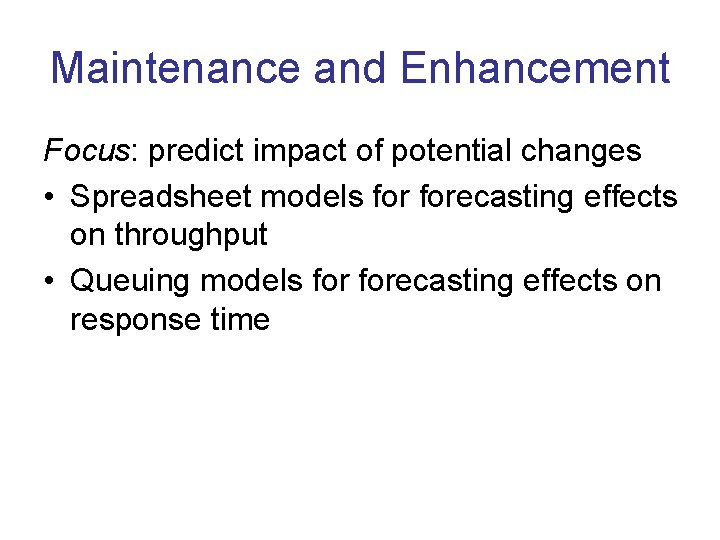 Maintenance and Enhancement

Focus: predict impact of potential changes

• Spreadsheet models for forecasting effects on throughput
• Queuing models for forecasting effects on response time